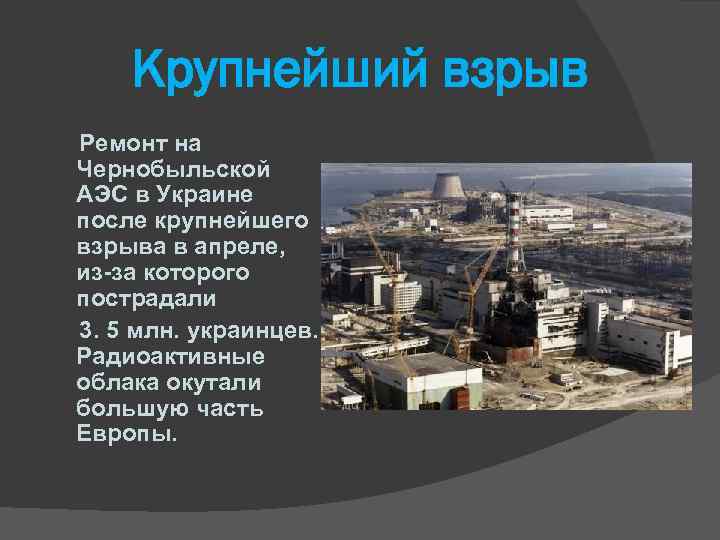 Крупнейший взрыв

Ремонт на Чернобыльской АЭС в Украине после крупнейшего взрыва в апреле, из-за которого пострадали

3. 5 млн. украинцев. Радиоактивные облака окутали большую часть Европы.